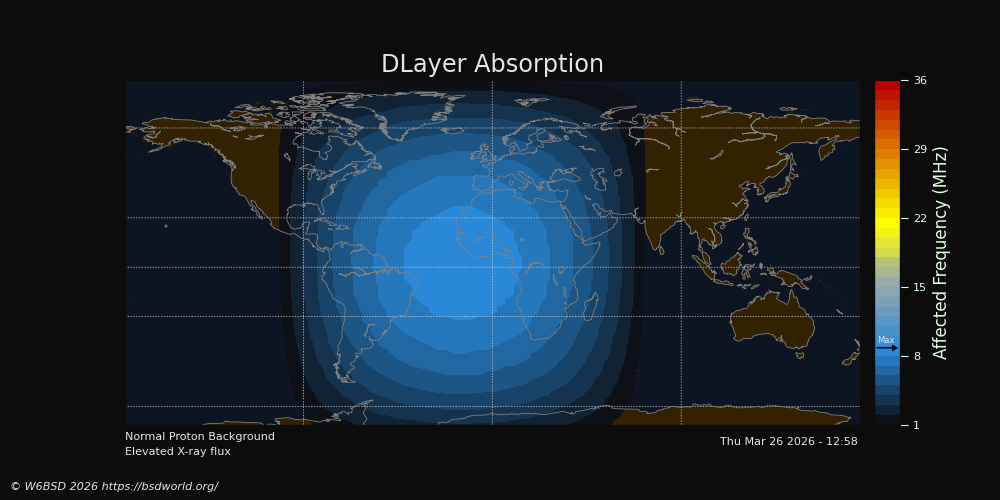 DLayer Absorption

36
29
22
15
Max
8
1

Affected Frequency (MHz)

Normal Proton Background
Elevated X-ray flux

Thu Mar 26 2026 - 12:58

© W6BSD 2026 https://bsdworld.org/